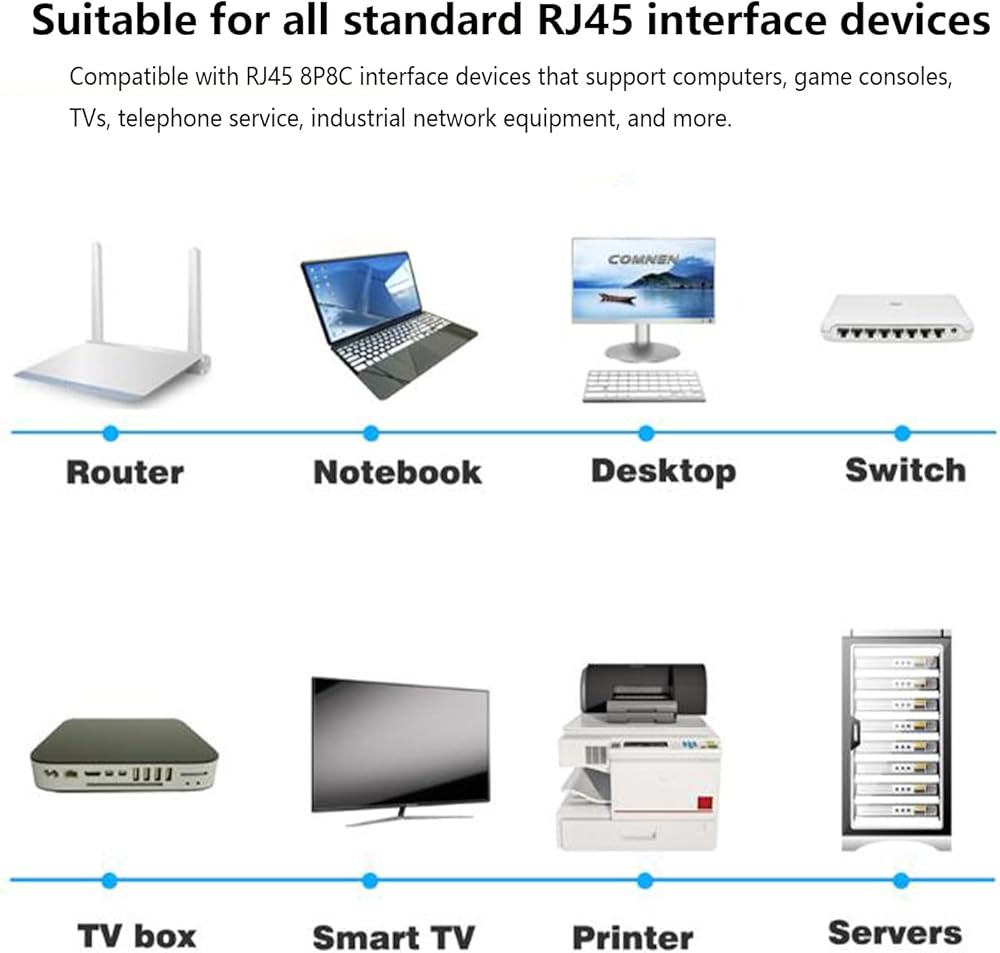 Suitable for all standard RJ45 interface devices

Compatible with RJ45 8P8C interface devices that support computers, game consoles, TVs, telephone service, industrial network equipment, and more.

COMNEN

Router

Notebook

Desktop

Switch

TV box

Smart TV

Printer

Servers